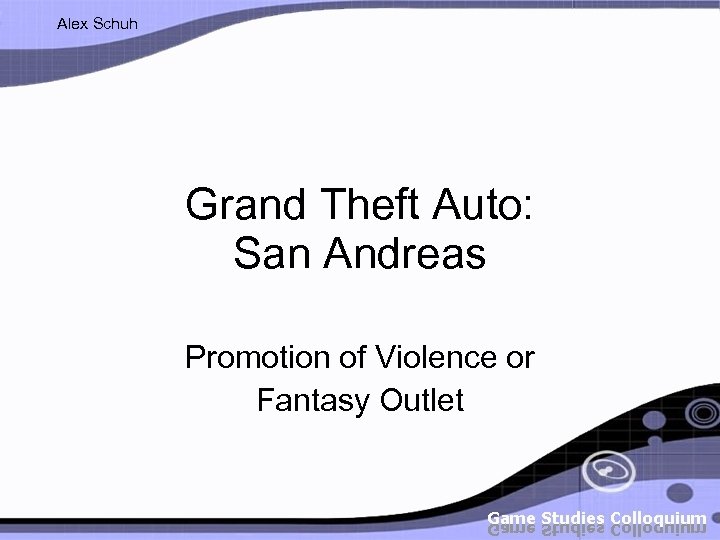 Alex Schuh

Grand Theft Auto: San Andreas

Promotion of Violence or Fantasy Outlet

Game Studies Colloquium